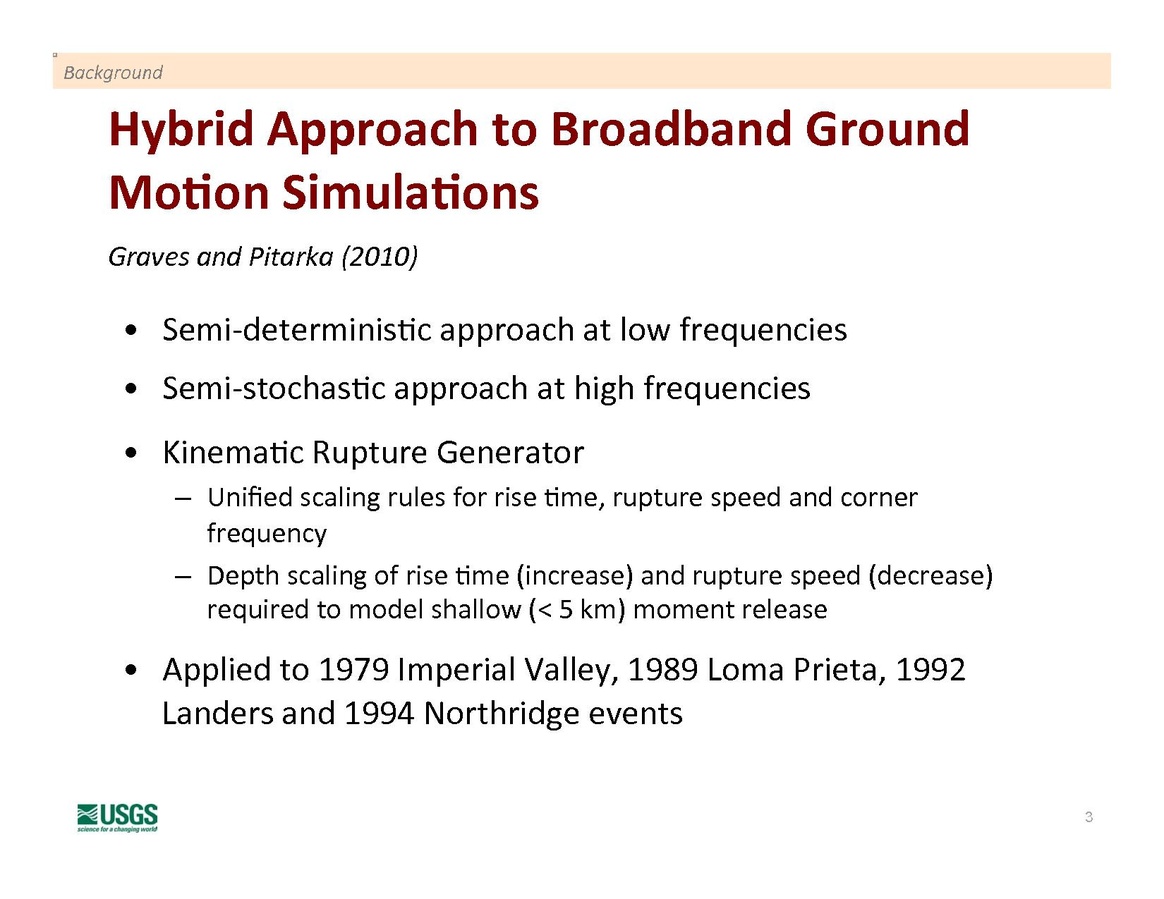 Background

Hybrid Approach to Broadband Ground Motion Simulations

Graves and Pitarka (2010)

• Semi-deterministic approach at low frequencies
• Semi-stochastic approach at high frequencies
• Kinematic Rupture Generator
– Unified scaling rules for rise time, rupture speed and corner frequency
– Depth scaling of rise time (increase) and rupture speed (decrease) required to model shallow (< 5 km) moment release
• Applied to 1979 Imperial Valley, 1989 Loma Prieta, 1992 Landers and 1994 Northridge events

USGS
science for a changing world

3